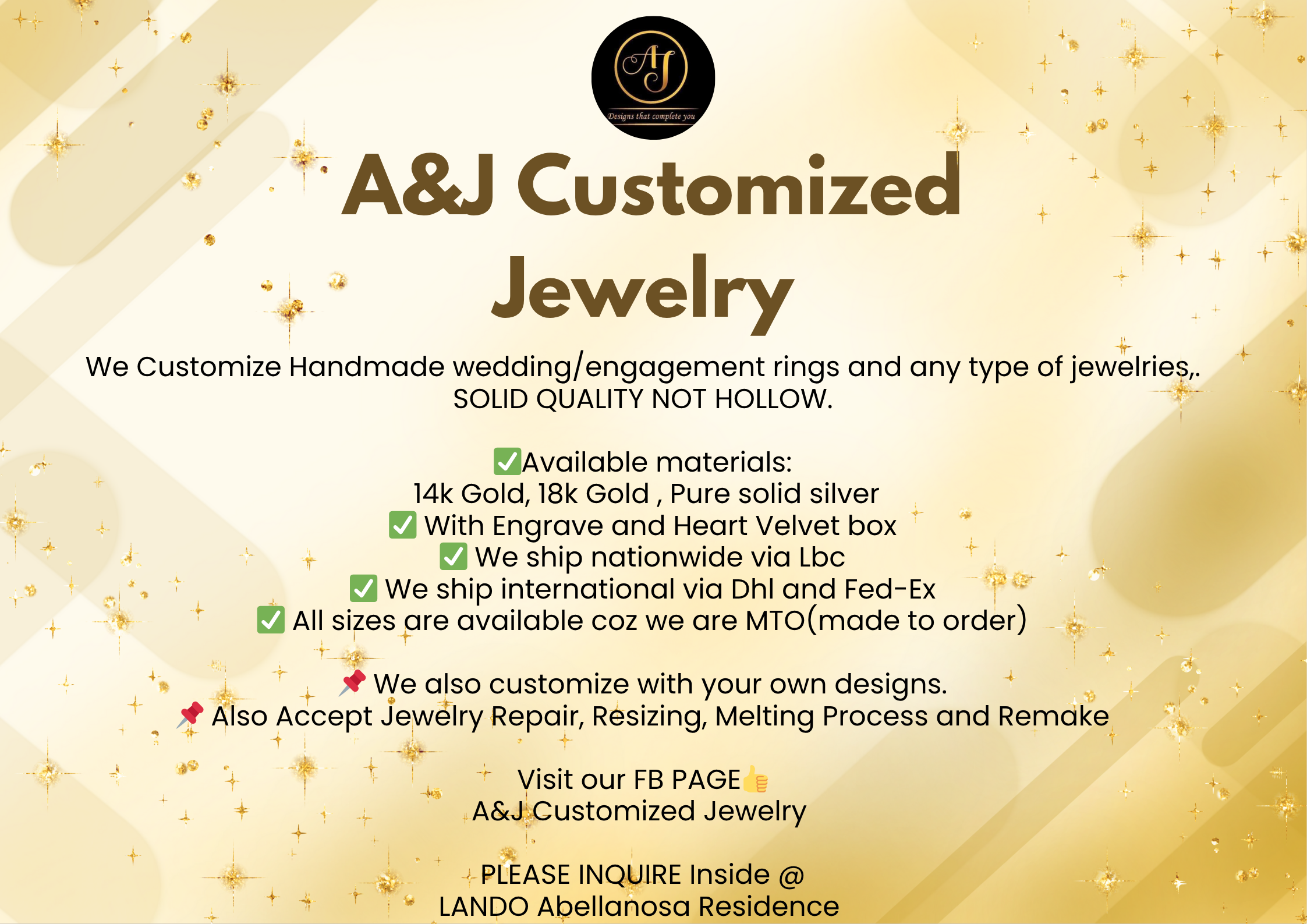 AJ
Designs that complete you

A&J Customized Jewelry

We Customize Handmade wedding/engagement rings and any type of jewelries,. SOLID QUALITY NOT HOLLOW.

✅Available materials:
14k Gold, 18k Gold , Pure solid silver
✅ With Engrave and Heart Velvet box
✅ We ship nationwide via Lbc
✅ We ship international via Dhl and Fed-Ex
✅ All sizes are available coz we are MTO(made to order)

📌 We also customize with your own designs.
📌 Also Accept Jewelry Repair, Resizing, Melting Process and Remake

Visit our FB PAGE👍
A&J Customized Jewelry

PLEASE INQUIRE Inside @
LANDO Abellanosa Residence